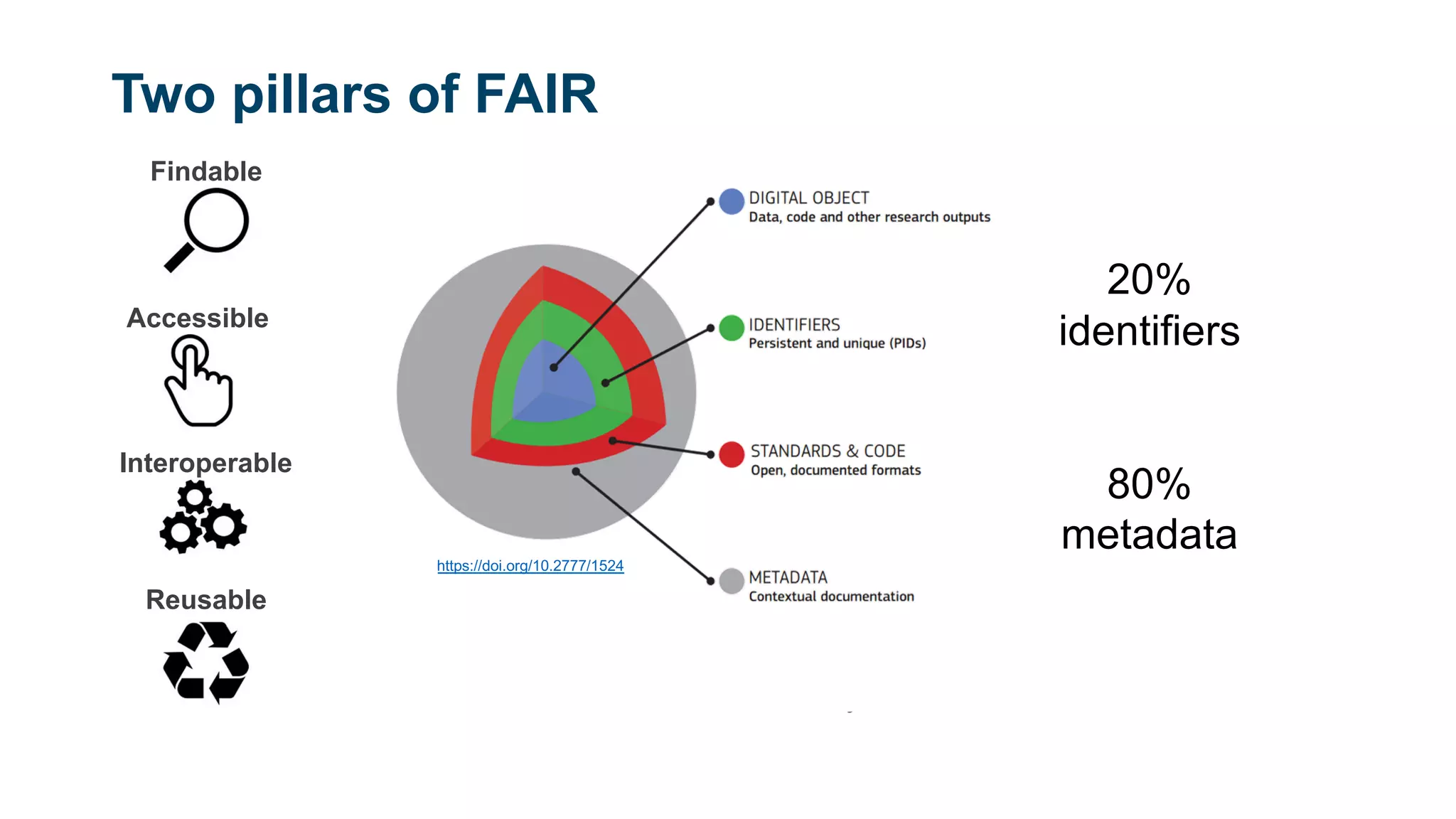 Two pillars of FAIR

Findable

Accessible

Interoperable

Reusable

DIGITAL OBJECT
Data, code and other research outputs

IDENTIFIERS
Persistent and unique (PIDs)

STANDARDS & CODE
Open, documented formats

METADATA
Contextual documentation

https://doi.org/10.2777/1524

20%
identifiers

80%
metadata